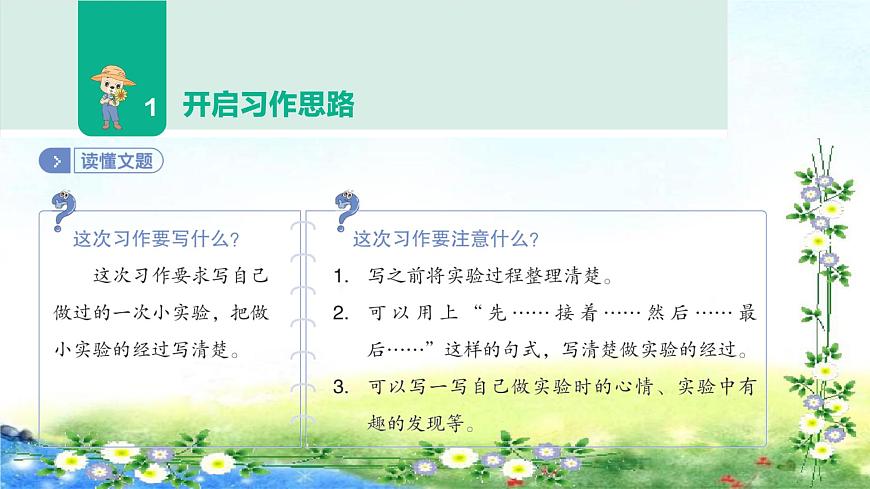 1 开启习作思路

读懂文题

这次习作要写什么？

这次习作要求写自己做过的一次小实验，把做小实验的经过写清楚。

这次习作要注意什么？

1. 写之前将实验过程整理清楚。
2. 可以用上“先……接着……然后……最后……”这样的句式，写清楚做实验的经过。
3. 可以写一写自己做实验时的心情、实验中有趣的发现等。